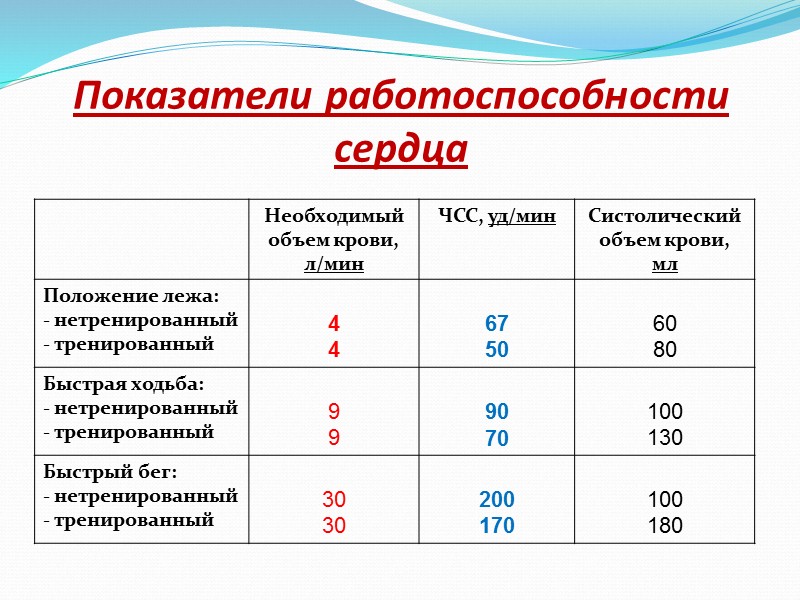 Показатели работоспособности сердца

| | Необходимый объем крови, л/мин | ЧСС, уд/мин | Систолический объем крови, мл |
|---|---|---|---|
| Положение лежа:<br>- нетренированный<br>- тренированный | 4<br>4 | 67<br>50 | 60<br>80 |
| Быстрая ходьба:<br>- нетренированный<br>- тренированный | 9<br>9 | 90<br>70 | 100<br>130 |
| Быстрый бег:<br>- нетренированный<br>- тренированный | 30<br>30 | 200<br>170 | 100<br>180 |